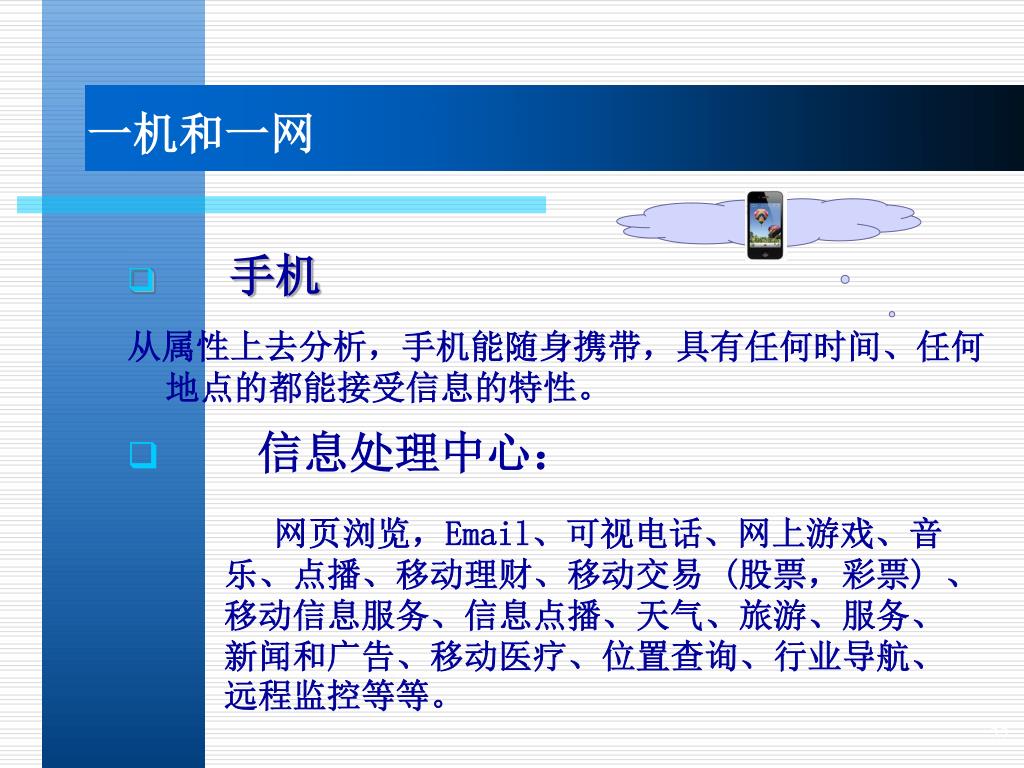 一机和一网

手机

从属性上去分析，手机能随身携带，具有任何时间、任何地点的都能接受信息的特性。

信息处理中心：

网页浏览，Email、可视电话、网上游戏、音乐、点播、移动理财、移动交易（股票，彩票）、移动信息服务、信息点播、天气、旅游、服务、新闻和广告、移动医疗、位置查询、行业导航、远程监控等等。